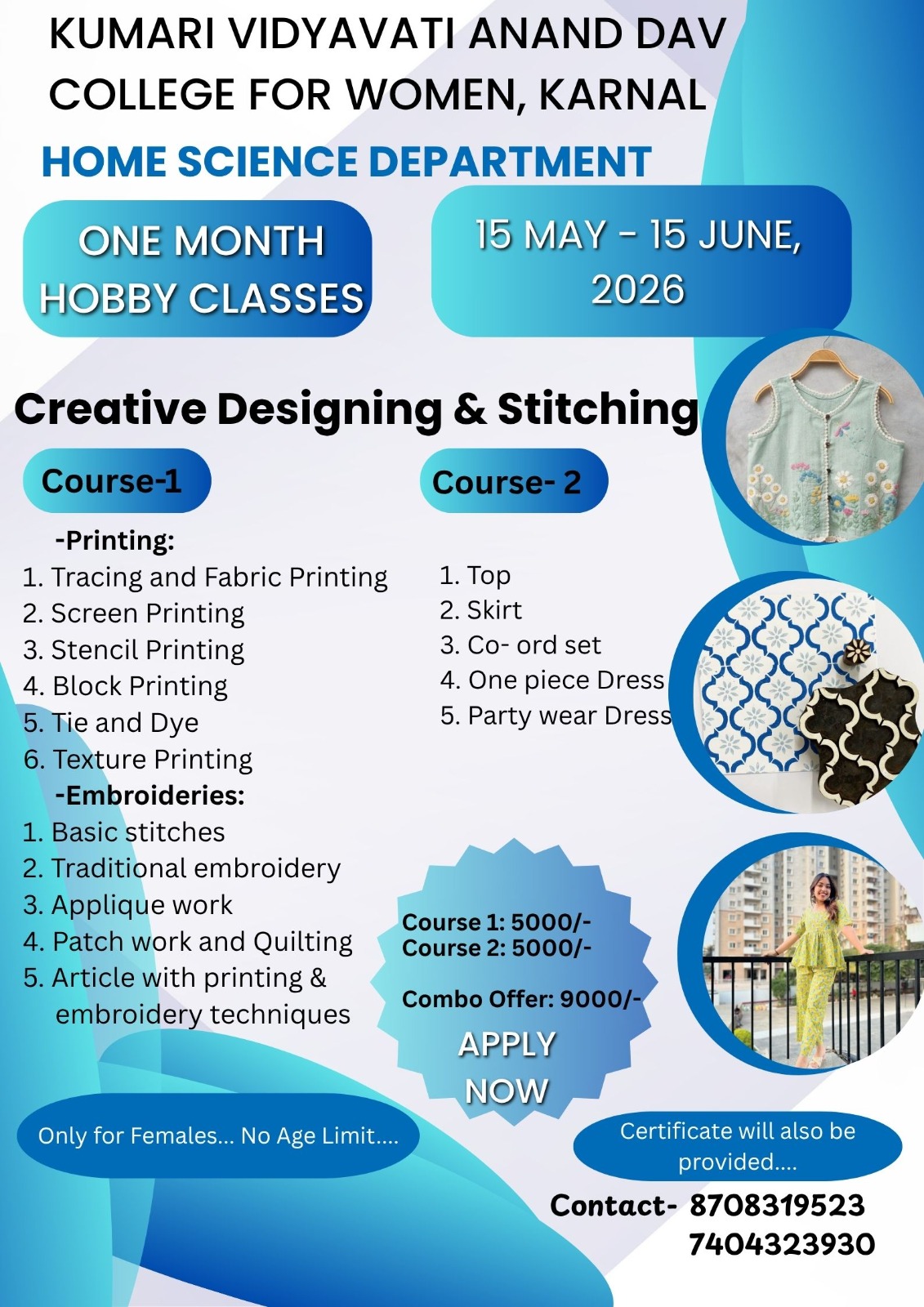 KUMARI VIDYAVATI ANAND DAV COLLEGE FOR WOMEN, KARNAL

HOME SCIENCE DEPARTMENT

ONE MONTH HOBBY CLASSES

15 MAY - 15 JUNE, 2026

Creative Designing & Stitching

Course-1

-Printing:
1. Tracing and Fabric Printing
2. Screen Printing
3. Stencil Printing
4. Block Printing
5. Tie and Dye
6. Texture Printing
-Embroideries:
1. Basic stitches
2. Traditional embroidery
3. Applique work
4. Patch work and Quilting
5. Article with printing & embroidery techniques

Course- 2

1. Top
2. Skirt
3. Co- ord set
4. One piece Dress
5. Party wear Dress

Course 1: 5000/-
Course 2: 5000/-

Combo Offer: 9000/-

APPLY NOW

Only for Females... No Age Limit....

Certificate will also be provided....

Contact- 8708319523
7404323930